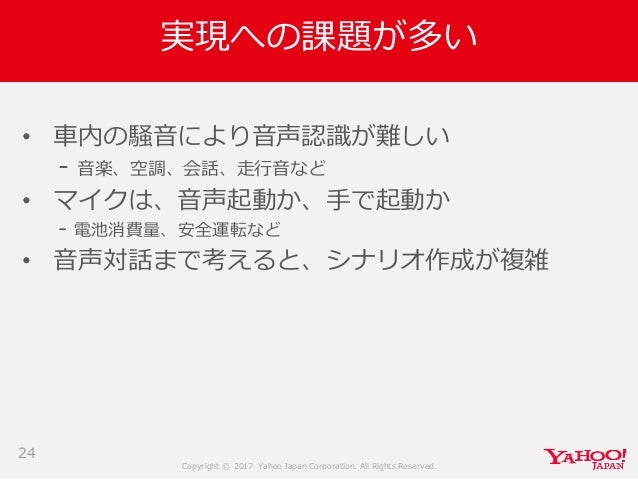 実現への課題が多い

• 車内の騒音により音声認識が難しい
- 音楽、空調、会話、走行音など
• マイクは、音声起動か、手で起動か
- 電池消費量、安全運転など
• 音声対話まで考えると、シナリオ作成が複雑

24

Copyright © 2017 Yahoo Japan Corporation. All Rights Reserved.

YAHOO! JAPAN